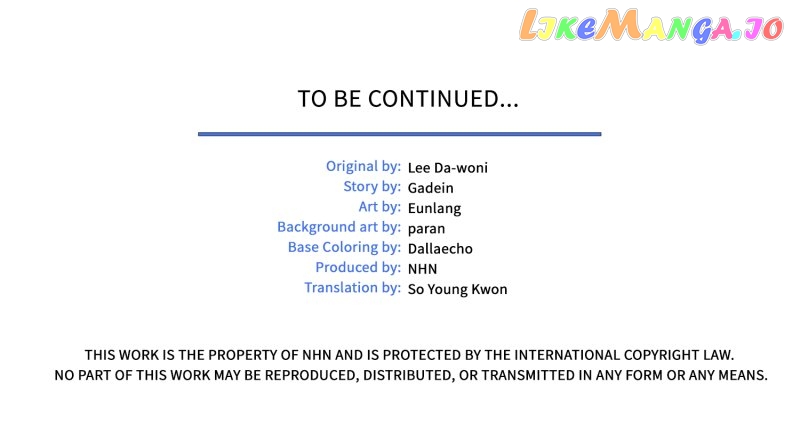 LikeManga.io

TO BE CONTINUED...

Original by: Lee Da-woni
Story by: Gadein
Art by: Eunlang
Background art by: paran
Base Coloring by: Dallaecho
Produced by: NHN
Translation by: So Young Kwon

THIS WORK IS THE PROPERTY OF NHN AND IS PROTECTED BY THE INTERNATIONAL COPYRIGHT LAW.
NO PART OF THIS WORK MAY BE REPRODUCED, DISTRIBUTED, OR TRANSMITTED IN ANY FORM OR ANY MEANS.